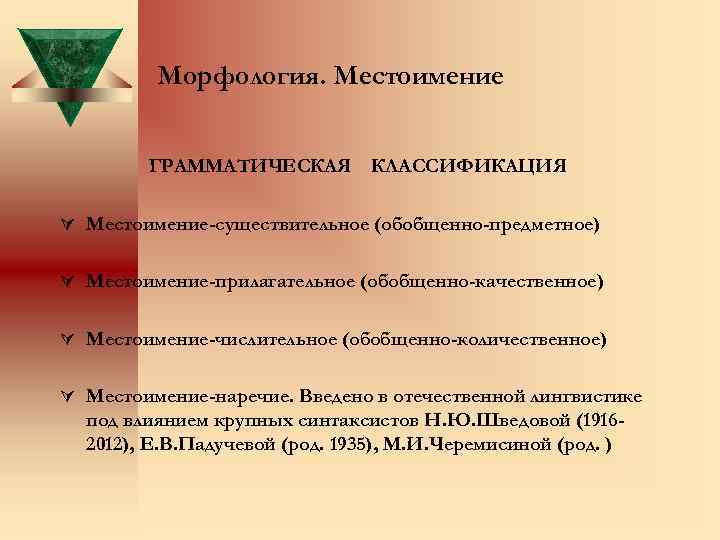 Морфология. Местоимение

ГРАММАТИЧЕСКАЯ КЛАССИФИКАЦИЯ

Местоимение-существительное (обобщенно-предметное)

Местоимение-прилагательное (обобщенно-качественное)

Местоимение-числительное (обобщенно-количественное)

Местоимение-наречие. Введено в отечественной лингвистике под влиянием крупных синтаксистов Н.Ю.Шведовой (1916-2012), Е.В.Падучевой (род. 1935), М.И.Черемисиной (род. )